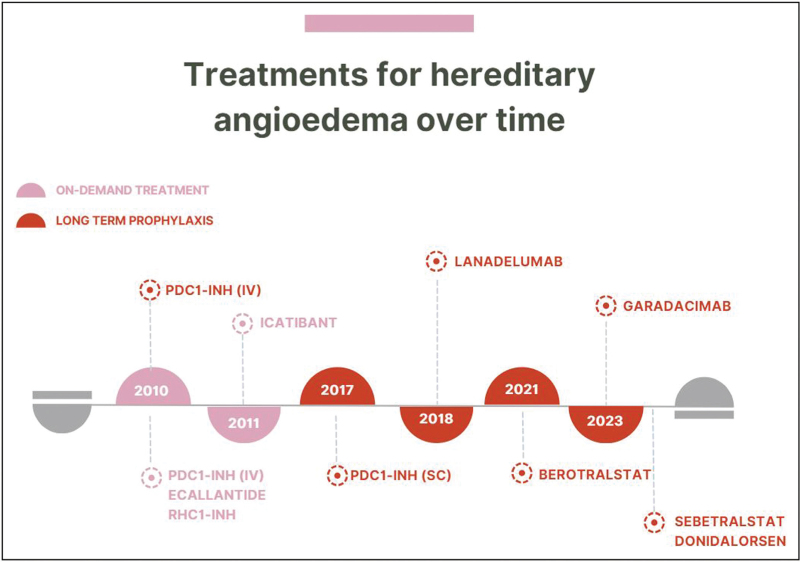 Treatments for hereditary angioedema over time

ON-DEMAND TREATMENT

LONG TERM PROPHYLAXIS

PDC1-INH (IV)

ICATIBANT

LANADELUMAB

GARADACIMAB

2010

2011

2017

2018

2021

2023

PDC1-INH (IV)
ECALLANTIDE
RHC1-INH

PDC1-INH (SC)

BEROTRALSTAT

SEBETRALSTAT
DONIDALORSEN